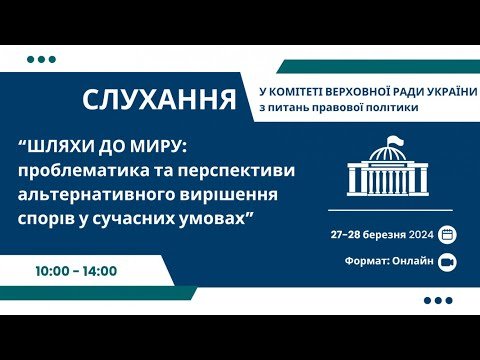 СЛУХАННЯ

У КОМІТЕТІ ВЕРХОВНОЇ РАДИ УКРАЇНИ
з питань правової політики

“ШЛЯХИ ДО МИРУ:
проблематика та перспективи альтернативного вирішення спорів у сучасних умовах”

27–28 березня 2024

Формат: Онлайн

10:00 – 14:00